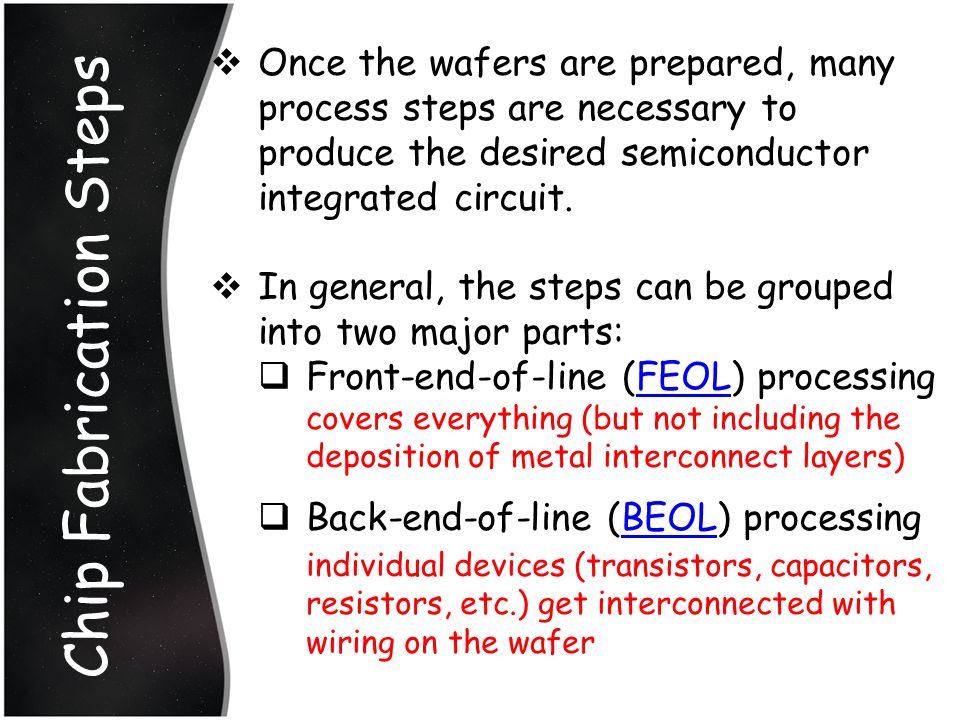 Chip Fabrication Steps

❖ Once the wafers are prepared, many process steps are necessary to produce the desired semiconductor integrated circuit.

❖ In general, the steps can be grouped into two major parts:

❑ Front-end-of-line (FEOL) processing
covers everything (but not including the deposition of metal interconnect layers)

❑ Back-end-of-line (BEOL) processing
individual devices (transistors, capacitors, resistors, etc.) get interconnected with wiring on the wafer